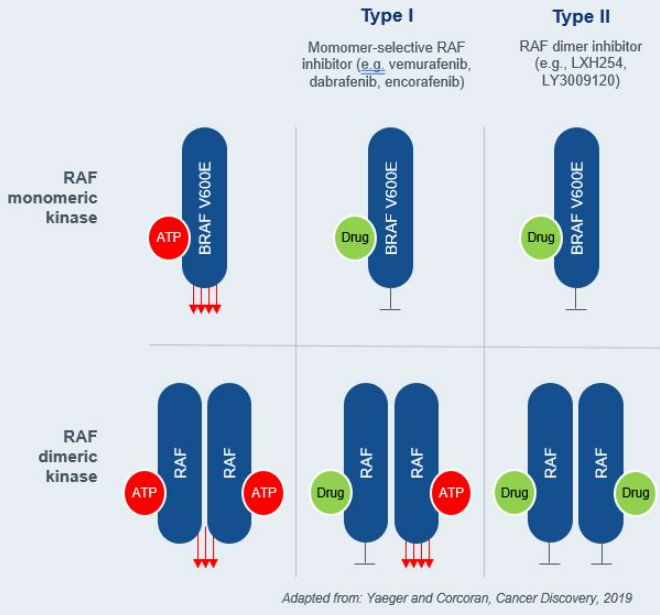 Type I

Momomer-selective RAF inhibitor (e.g. vemurafenib, dabrafenib, encorafenib)

Type II

RAF dimer inhibitor (e.g., LXH254, LY3009120)

RAF monomeric kinase

ATP

BRAF V600E

Drug

BRAF V600E

Drug

BRAF V600E

RAF dimeric kinase

ATP

RAF

RAF

ATP

Drug

RAF

RAF

ATP

Drug

RAF

RAF

Drug

Adapted from: Yaeger and Corcoran, Cancer Discovery, 2019